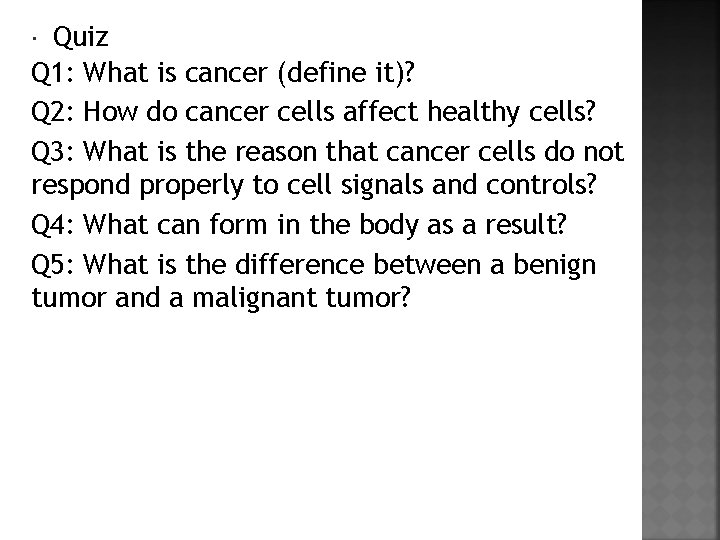 · Quiz

Q1: What is cancer (define it)?

Q2: How do cancer cells affect healthy cells?

Q3: What is the reason that cancer cells do not respond properly to cell signals and controls?

Q4: What can form in the body as a result?

Q5: What is the difference between a benign tumor and a malignant tumor?